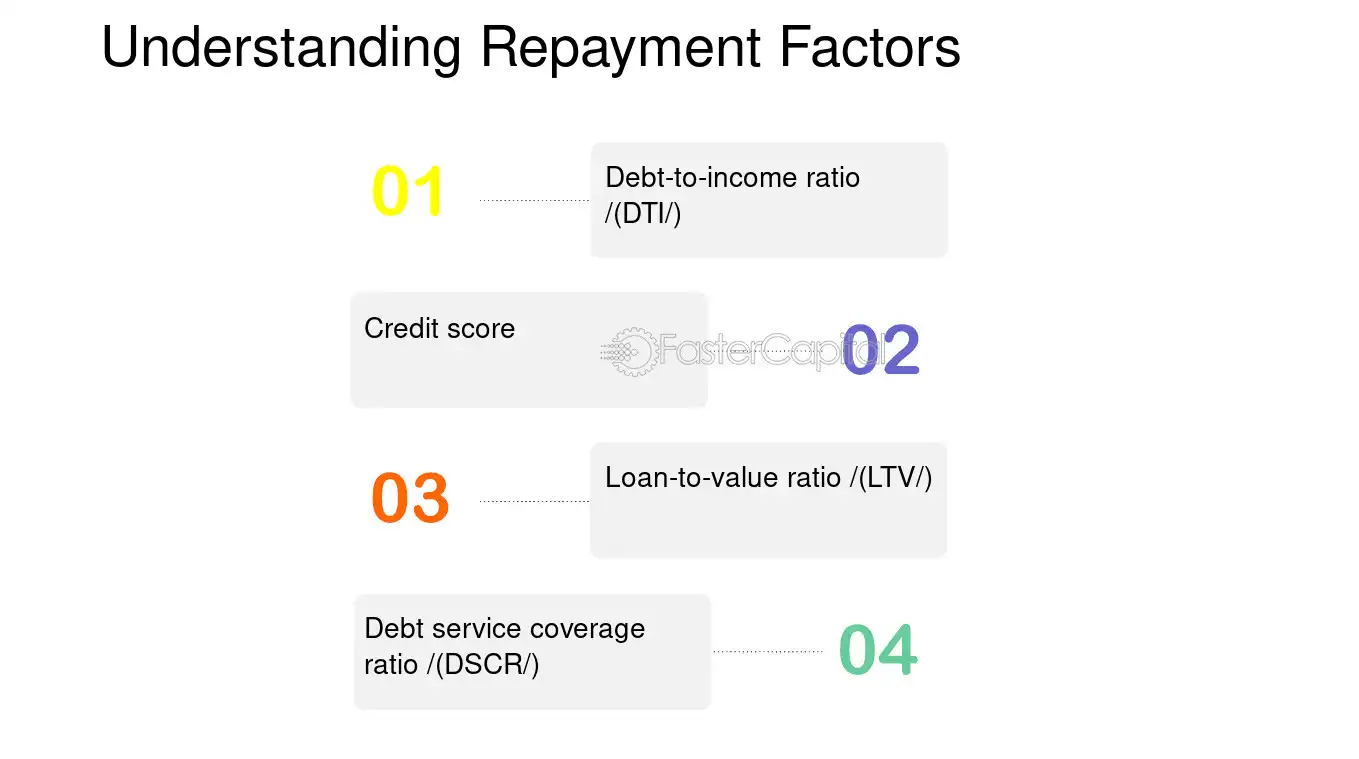 Understanding Repayment Factors

01

Debt-to-income ratio /(DTI/)

Credit score

FasterCapital

02

03

Loan-to-value ratio /(LTV/)

Debt service coverage ratio /(DSCR/)

04